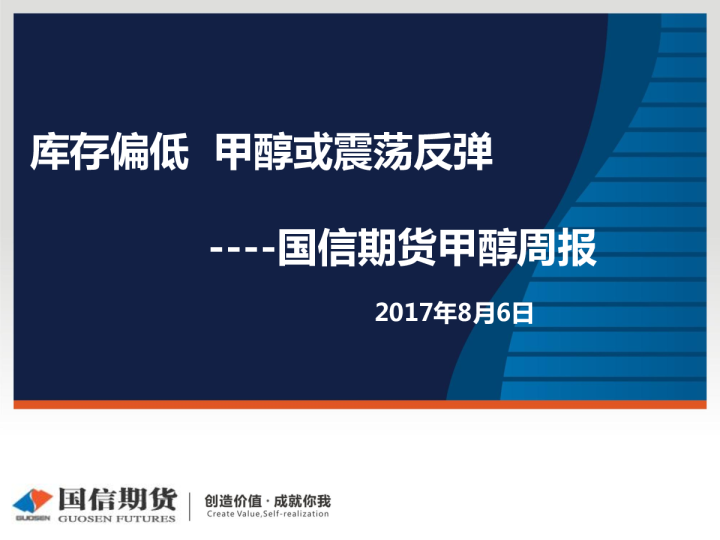 库存偏低 甲醇或震荡反弹

----国信期货甲醇周报

2017年8月6日

GUOSEN 国信期货 GUOSEN FUTURES

创造价值 · 成就你我
Create Value,Self-realization